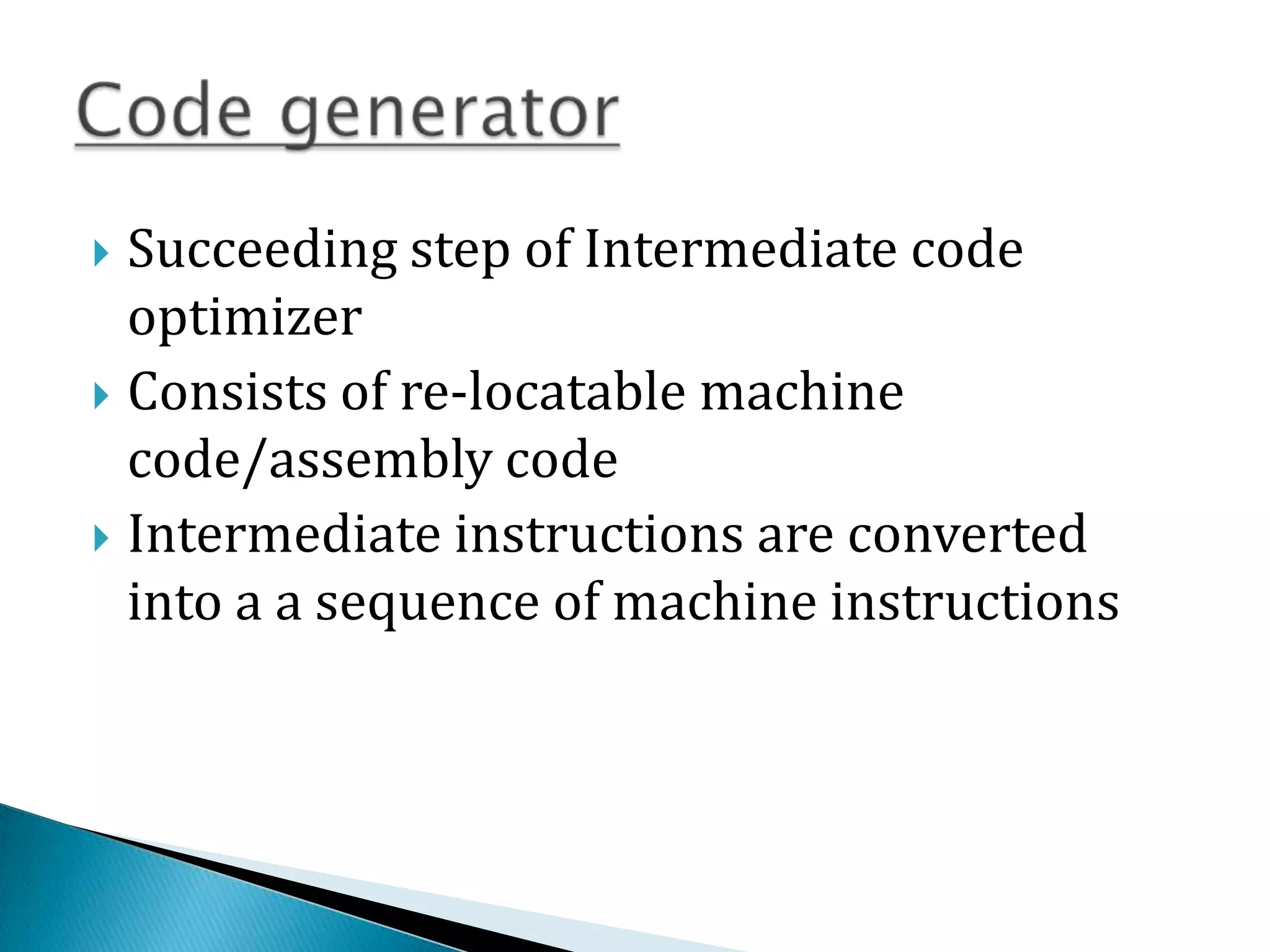 Code generator

Succeeding step of Intermediate code optimizer

Consists of re-locatable machine code/assembly code

Intermediate instructions are converted into a a sequence of machine instructions